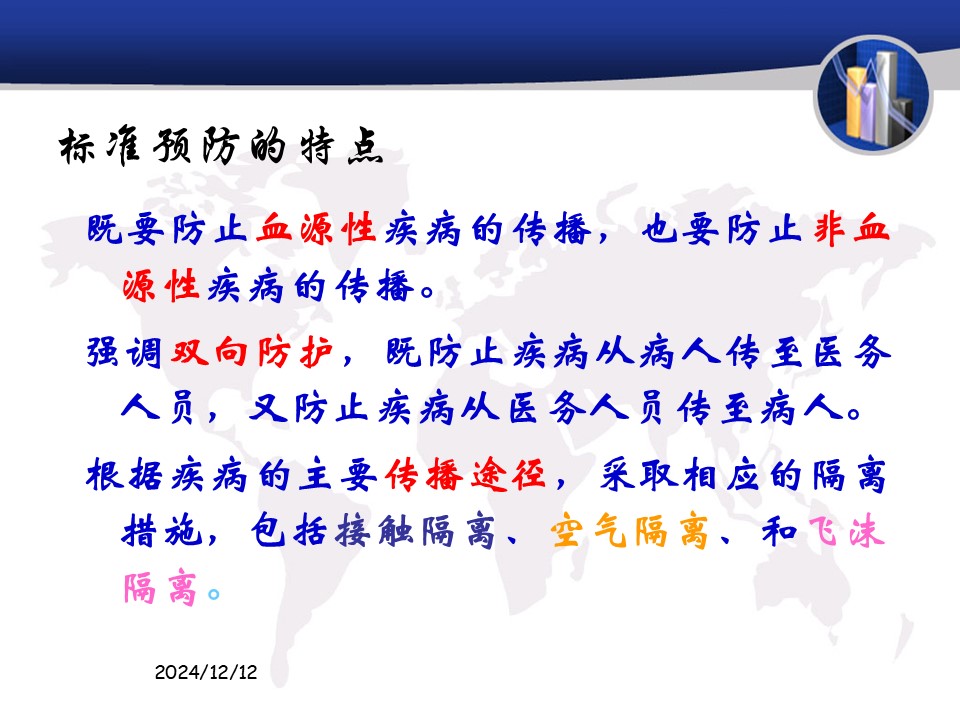 标准预防的特点

既要防止血源性疾病的传播，也要防止非血源性疾病的传播。

强调双向防护，既防止疾病从病人传至医务人员，又防止疾病从医务人员传至病人。

根据疾病的主要传播途径，采取相应的隔离措施，包括接触隔离、空气隔离、和飞沫隔离。

2024/12/12